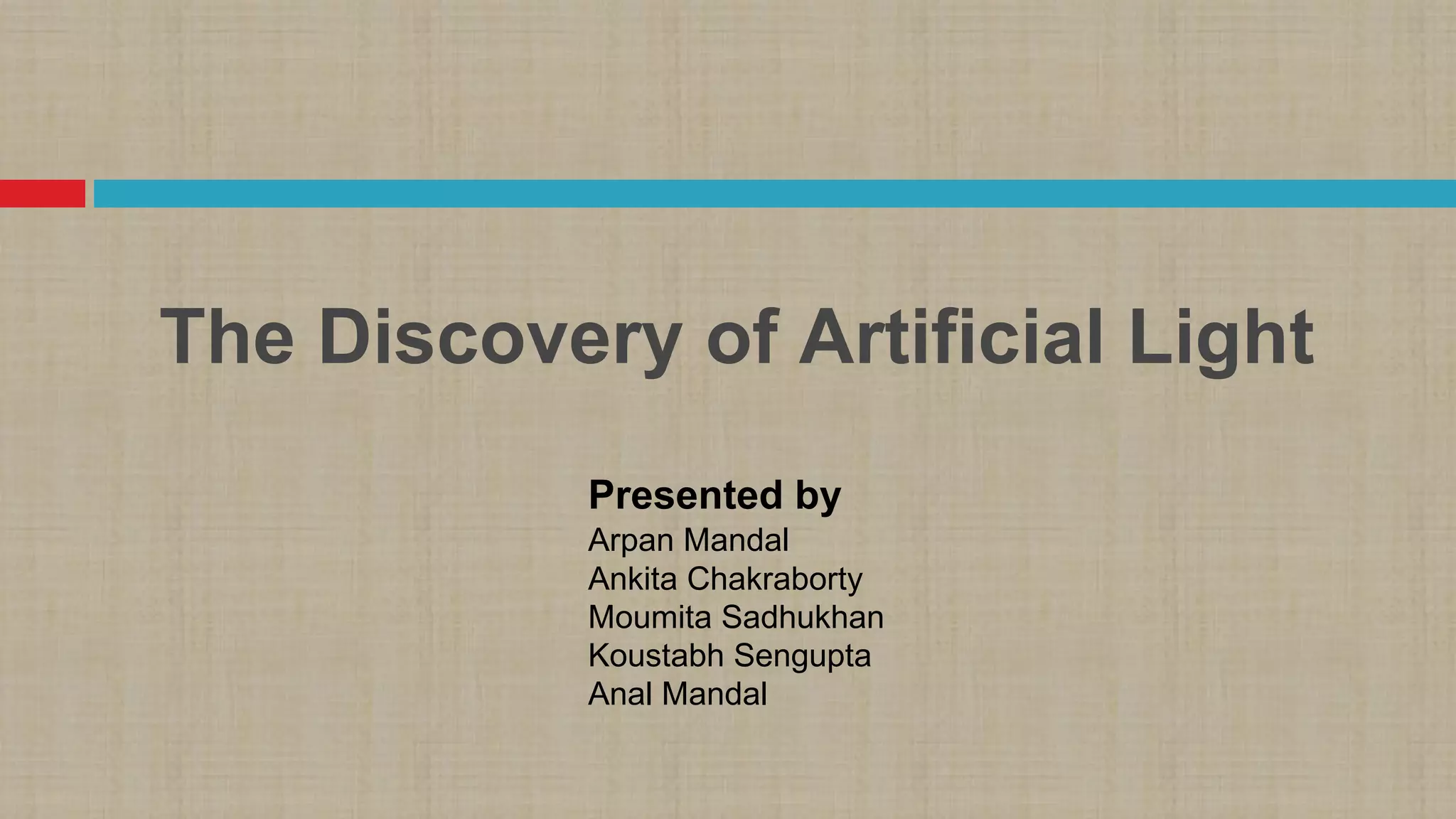 The Discovery of Artificial Light

Presented by
Arpan Mandal
Ankita Chakraborty
Moumita Sadhukhan
Koustabh Sengupta
Anal Mandal